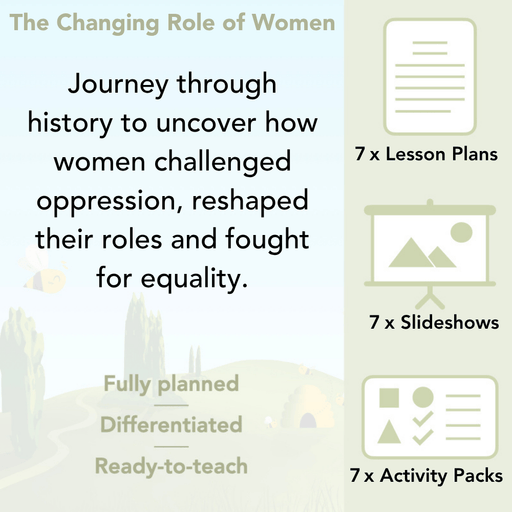 The Changing Role of Women

Journey through history to uncover how women challenged oppression, reshaped their roles and fought for equality.

Fully planned

Differentiated

Ready-to-teach

7 x Lesson Plans

7 x Slideshows

7 x Activity Packs